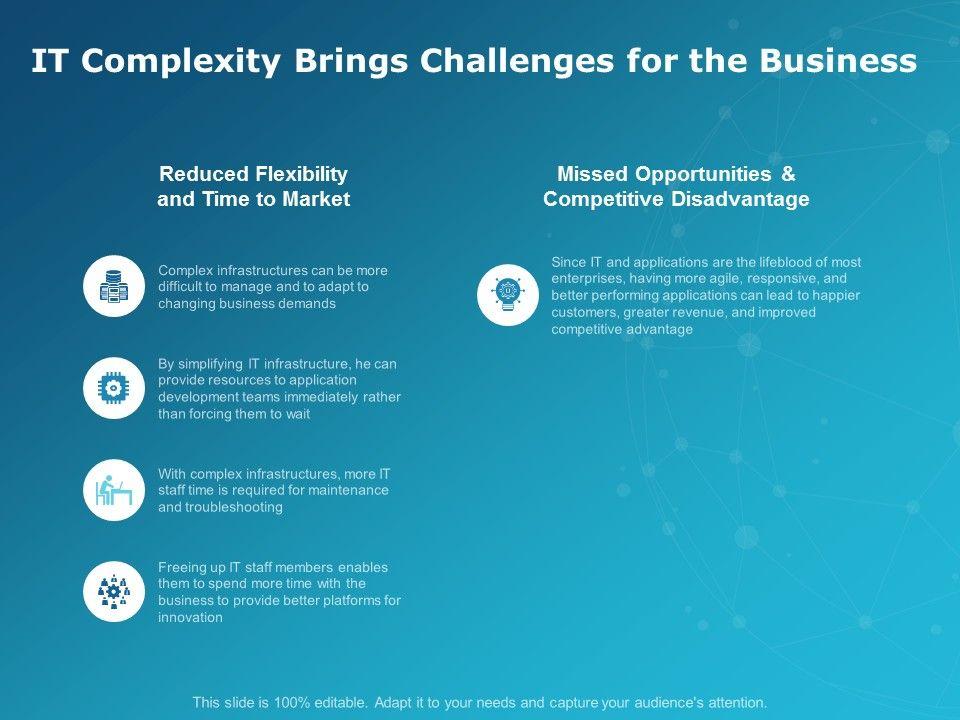 IT Complexity Brings Challenges for the Business

Reduced Flexibility and Time to Market

Complex infrastructures can be more difficult to manage and to adapt to changing business demands

By simplifying IT infrastructure, he can provide resources to application development teams immediately rather than forcing them to wait

With complex infrastructures, more IT staff time is required for maintenance and troubleshooting

Freeing up IT staff members enables them to spend more time with the business to provide better platforms for innovation

Missed Opportunities & Competitive Disadvantage

Since IT and applications are the lifeblood of most enterprises, having more agile, responsive, and better performing applications can lead to happier customers, greater revenue, and improved competitive advantage

This slide is 100% editable. Adapt it to your needs and capture your audience's attention.